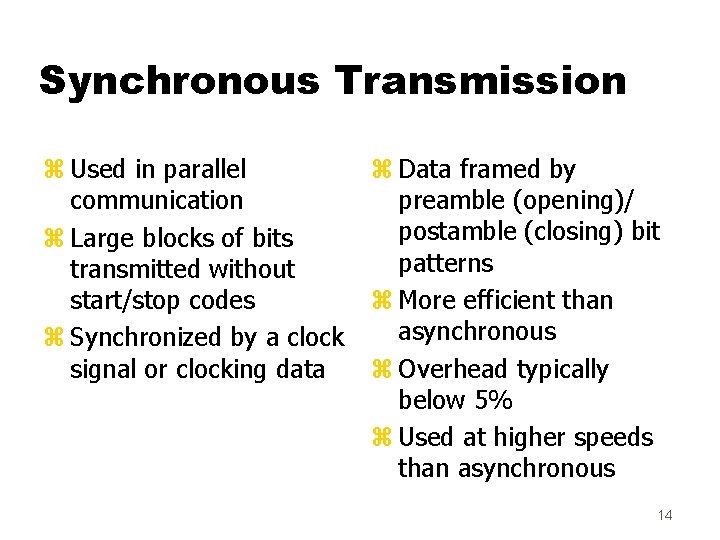 Synchronous Transmission

⌘ Used in parallel communication

⌘ Large blocks of bits transmitted without start/stop codes

⌘ Synchronized by a clock signal or clocking data

⌘ Data framed by preamble (opening)/ postamble (closing) bit patterns

⌘ More efficient than asynchronous

⌘ Overhead typically below 5%

⌘ Used at higher speeds than asynchronous

14